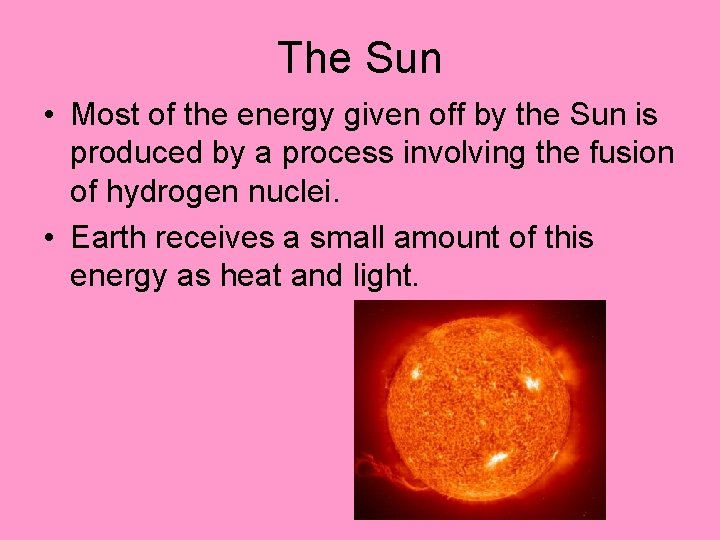 The Sun

• Most of the energy given off by the Sun is produced by a process involving the fusion of hydrogen nuclei.
• Earth receives a small amount of this energy as heat and light.